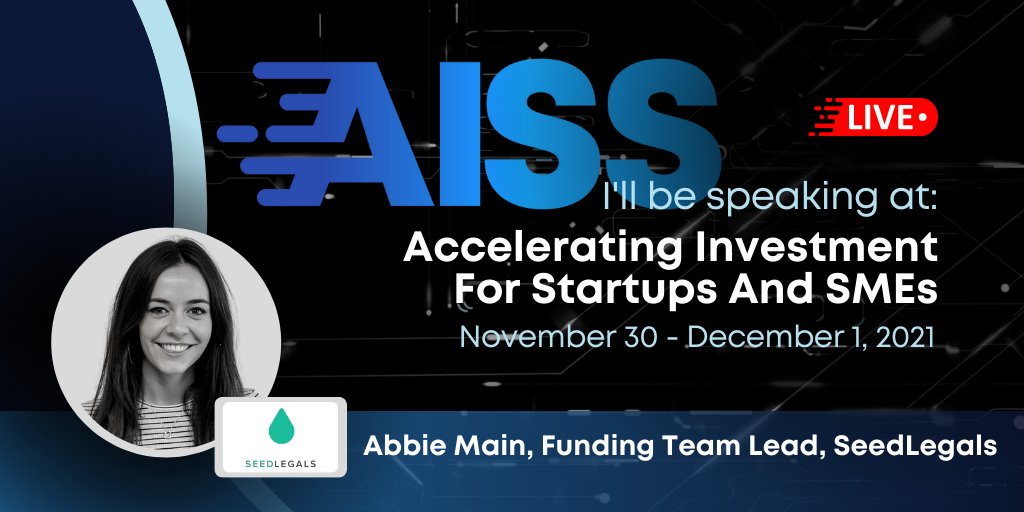 AISS

LIVE

I'll be speaking at:

Accelerating Investment For Startups And SMEs

November 30 - December 1, 2021

SEEDLEGALS

Abbie Main, Funding Team Lead, SeedLegals